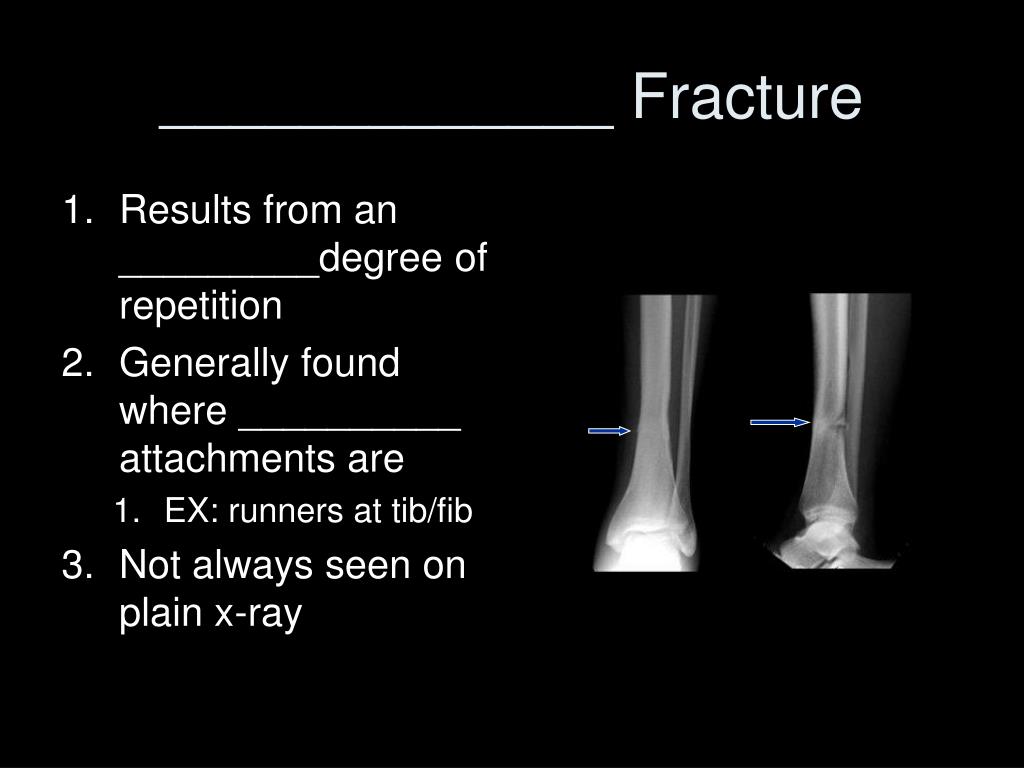 _______________ Fracture

1. Results from an _________degree of repetition
2. Generally found where __________ attachments are
   1. EX: runners at tib/fib
3. Not always seen on plain x-ray